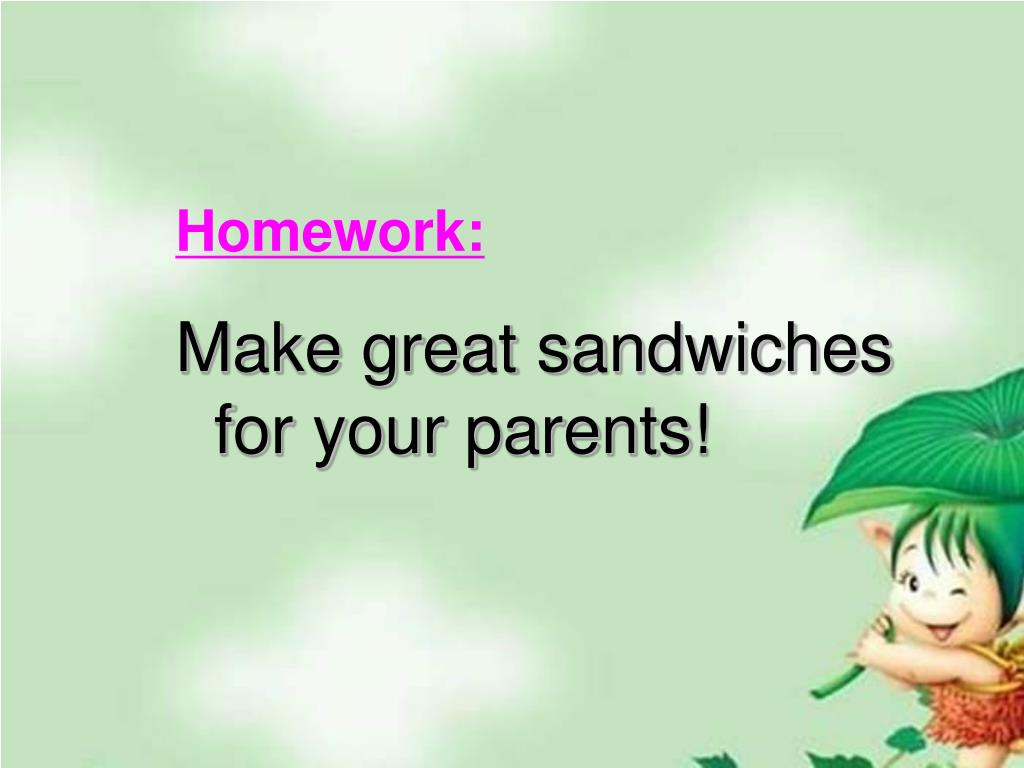 Homework:

Make great sandwiches for your parents!